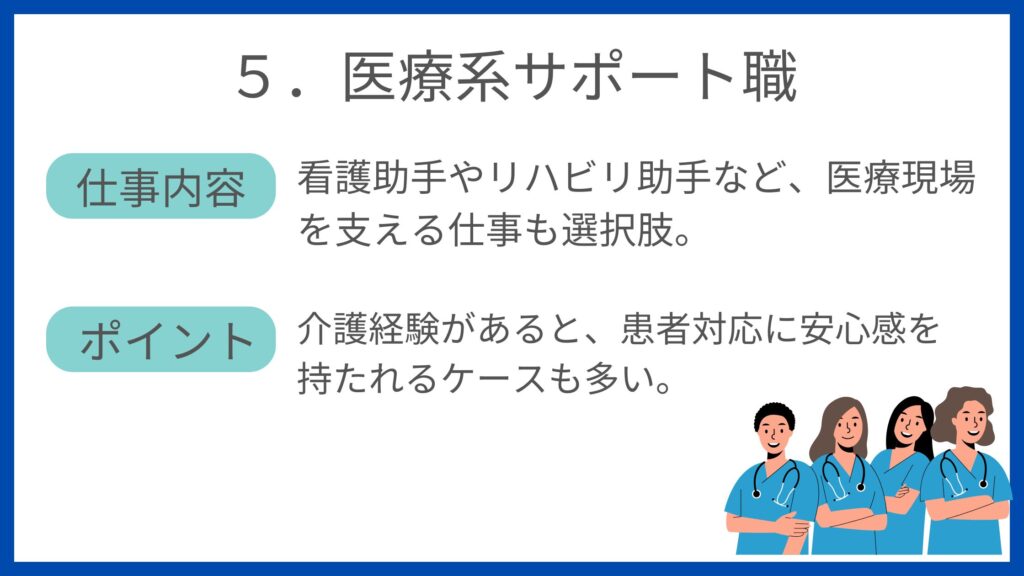 ５．医療系サポート職

仕事内容

看護助手やリハビリ助手など、医療現場を支える仕事も選択肢。

ポイント

介護経験があると、患者対応に安心感を持たれるケースも多い。